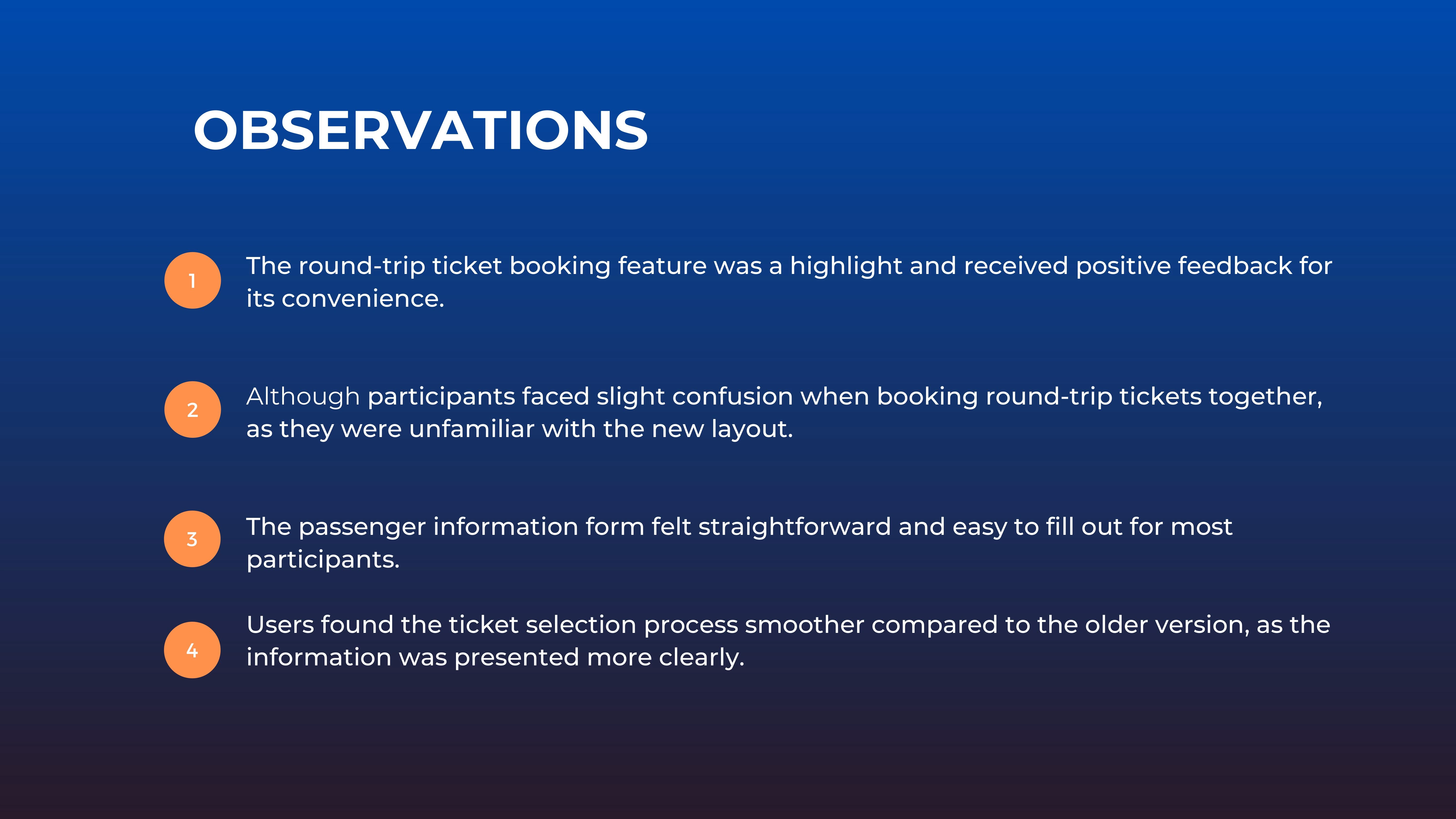 OBSERVATIONS

1
The round-trip ticket booking feature was a highlight and received positive feedback for its convenience.

2
Although participants faced slight confusion when booking round-trip tickets together, as they were unfamiliar with the new layout.

3
The passenger information form felt straightforward and easy to fill out for most participants.

4
Users found the ticket selection process smoother compared to the older version, as the information was presented more clearly.